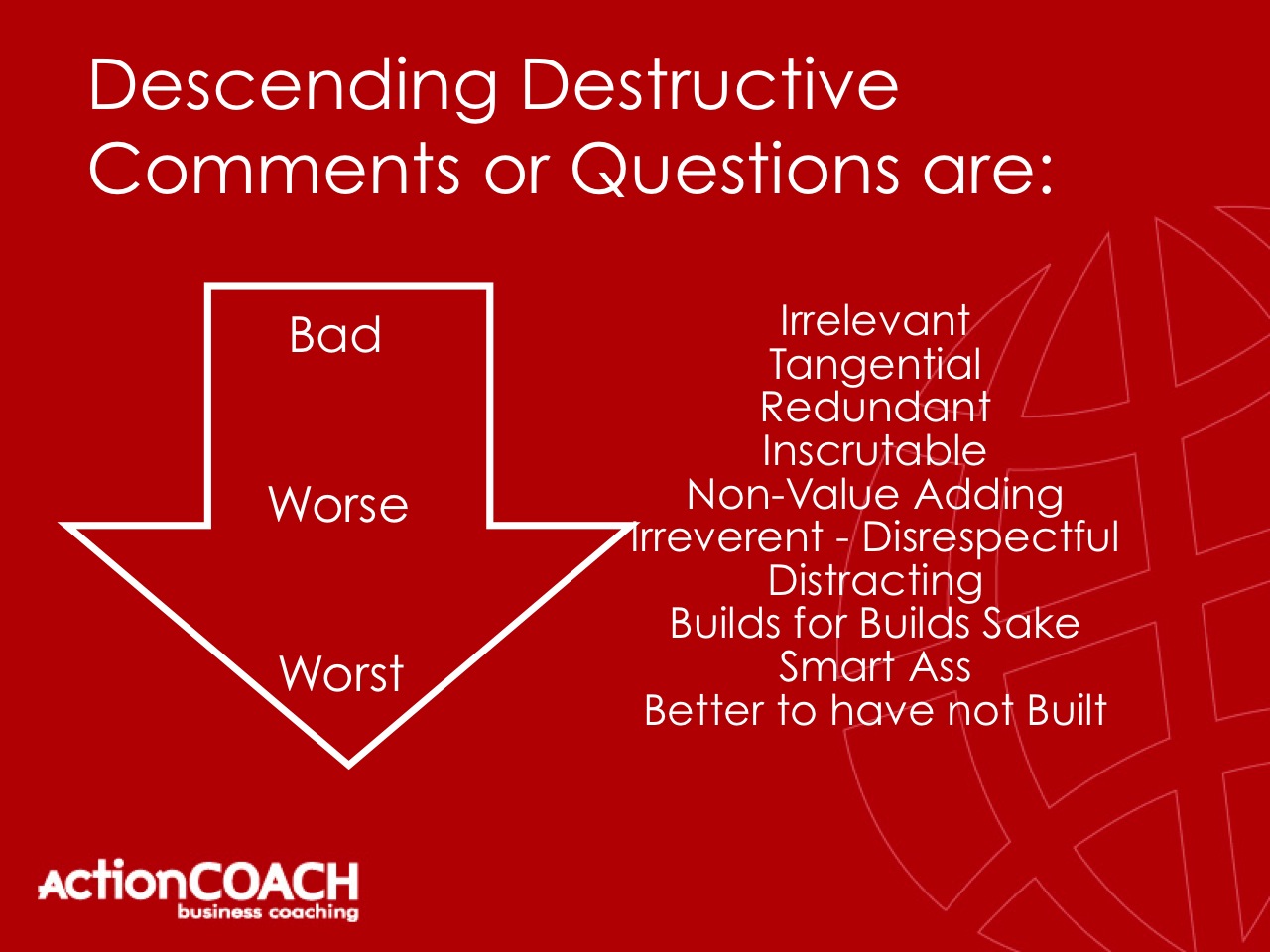 Descending Destructive Comments or Questions are:

Bad

Worse

Worst

Irrelevant
Tangential
Redundant
Inscrutable
Non-Value Adding
Irreverent - Disrespectful
Distracting
Builds for Builds Sake
Smart Ass
Better to have not Built

ActionCOACH
business coaching